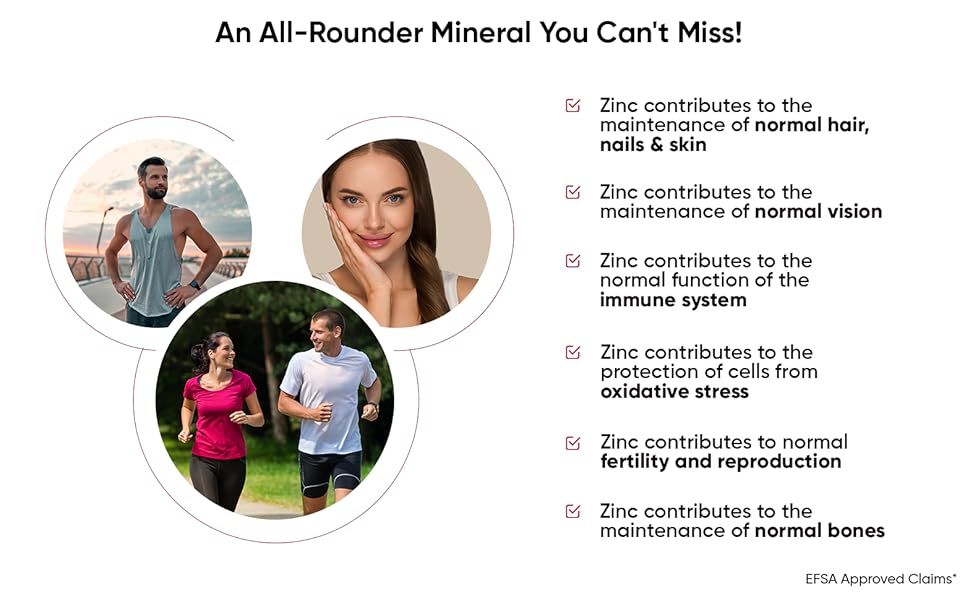 An All-Rounder Mineral You Can't Miss!

Zinc contributes to the maintenance of normal hair, nails & skin

Zinc contributes to the maintenance of normal vision

Zinc contributes to the normal function of the immune system

Zinc contributes to the protection of cells from oxidative stress

Zinc contributes to normal fertility and reproduction

Zinc contributes to the maintenance of normal bones

EFSA Approved Claims*